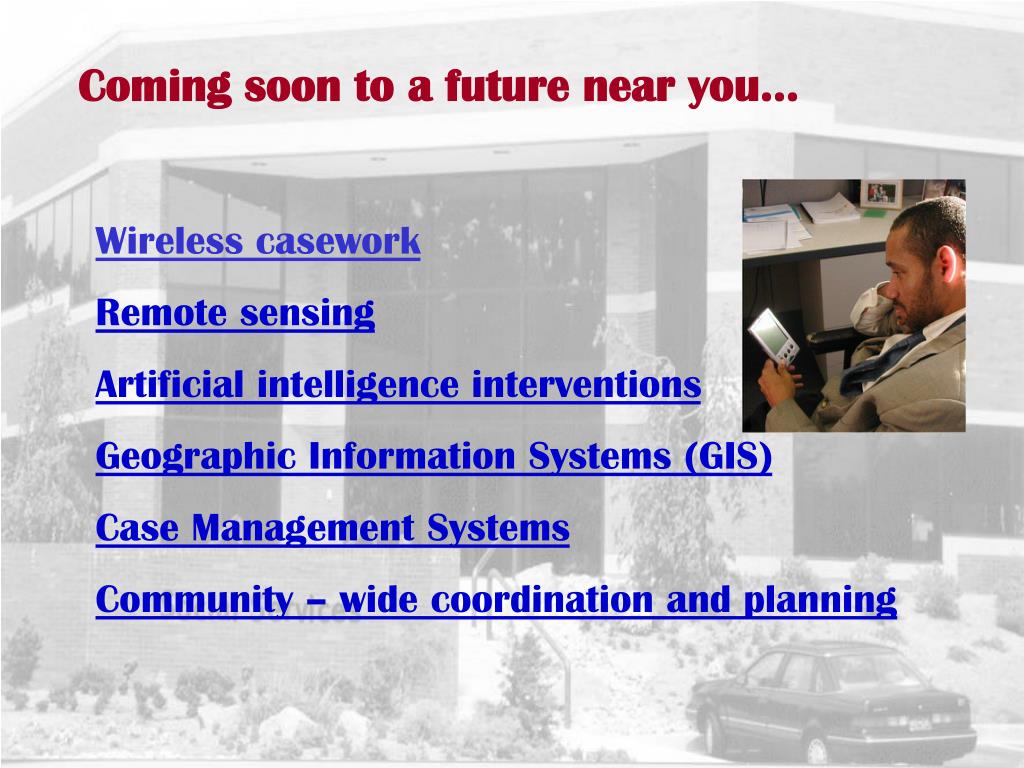 Coming soon to a future near you…

Wireless casework

Remote sensing

Artificial intelligence interventions

Geographic Information Systems (GIS)

Case Management Systems

Community – wide coordination and planning